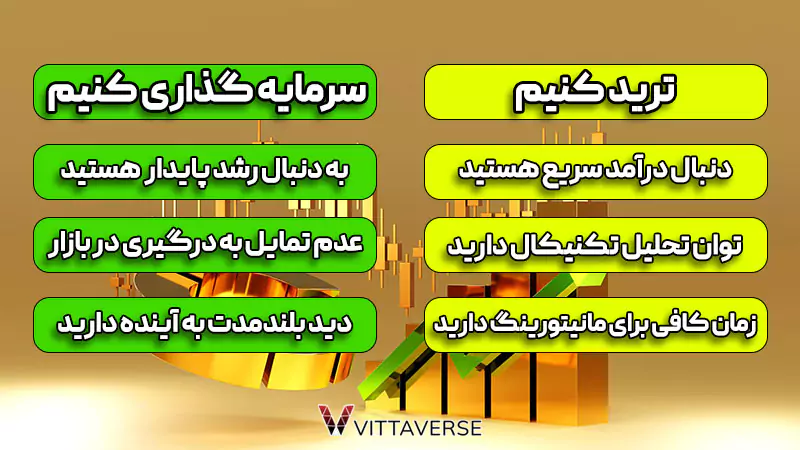 ترید کنیم

دنبال درآمد سریع هستید

توان تحلیل تکنیکال دارید

زمان کافی برای مانیتورینگ دارید

سرمایه گذاری کنیم

به دنبال رشد پایدار هستید

عدم تمایل به درگیری در بازار

دید بلندمدت به آینده دارید

VITTAVERSE